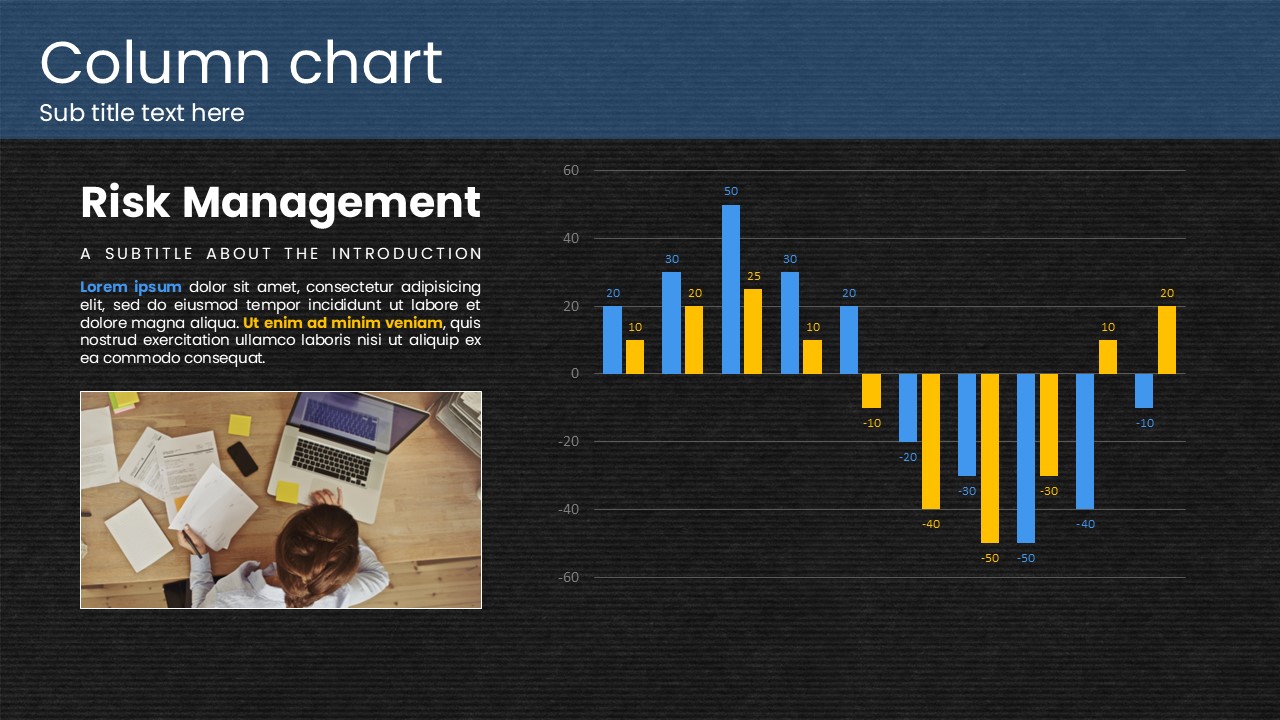 Column chart
Sub title text here

Risk Management

A SUBTITLE ABOUT THE INTRODUCTION

Lorem ipsum dolor sit amet, consectetur adipisicing elit, sed do eiusmod tempor incididunt ut labore et dolore magna aliqua. Ut enim ad minim veniam, quis nostrud exercitation ullamco laboris nisi ut aliquip ex ea commodo consequat.

60
40
20
0
-20
-40
-60

20 10 30 20 50 25 30 10 20 -10 -20 -40 -30 -50 -50 -30 -40 10 -10 20